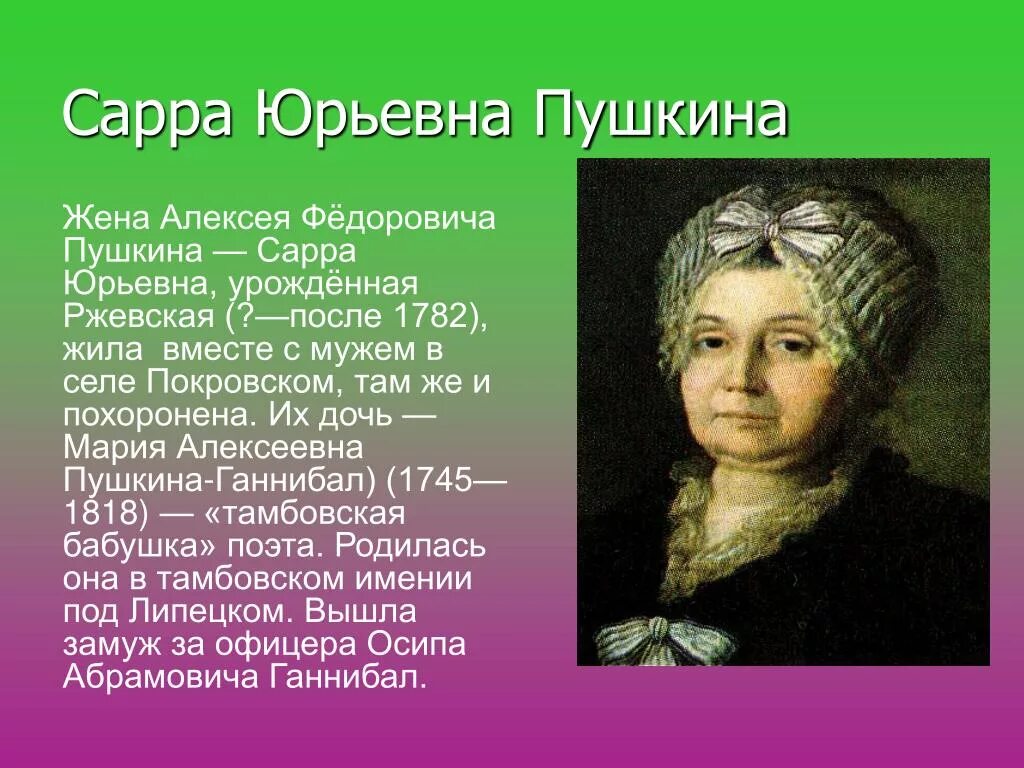 Сарра Юрьевна Пушкина

Жена Алексея Фёдоровича Пушкина — Сарра Юрьевна, урождённая Ржевская (?—после 1782), жила вместе с мужем в селе Покровском, там же и похоронена. Их дочь — Мария Алексеевна Пушкина-Ганнибал) (1745—1818) — «тамбовская бабушка» поэта. Родилась она в тамбовском имении под Липецком. Вышла замуж за офицера Осипа Абрамовича Ганнибал.